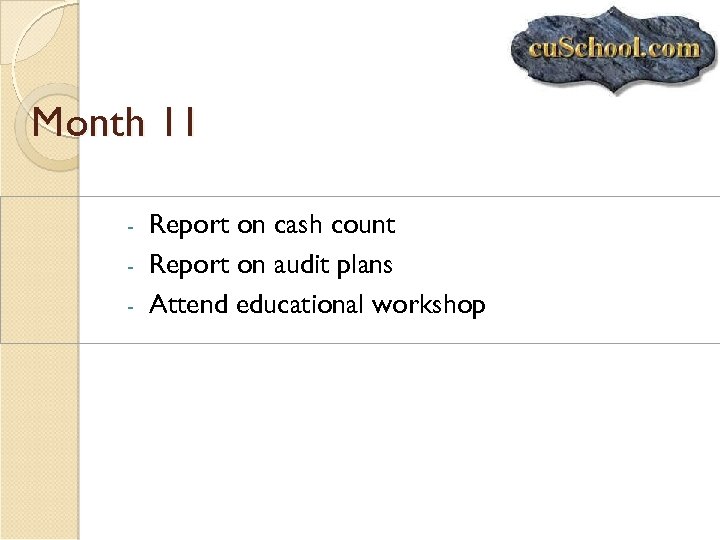 cuSchool.com

Month 11

- Report on cash count
- Report on audit plans
- Attend educational workshop